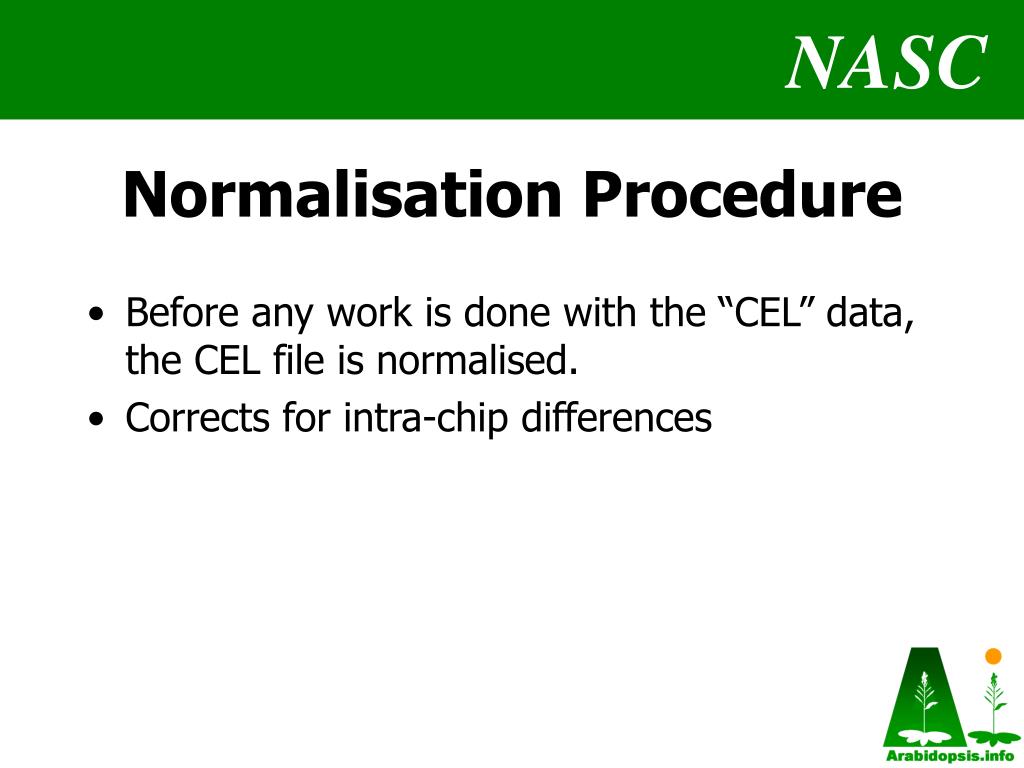 NASC

Normalisation Procedure

• Before any work is done with the “CEL” data, the CEL file is normalised.
• Corrects for intra-chip differences

Arabidopsis.info